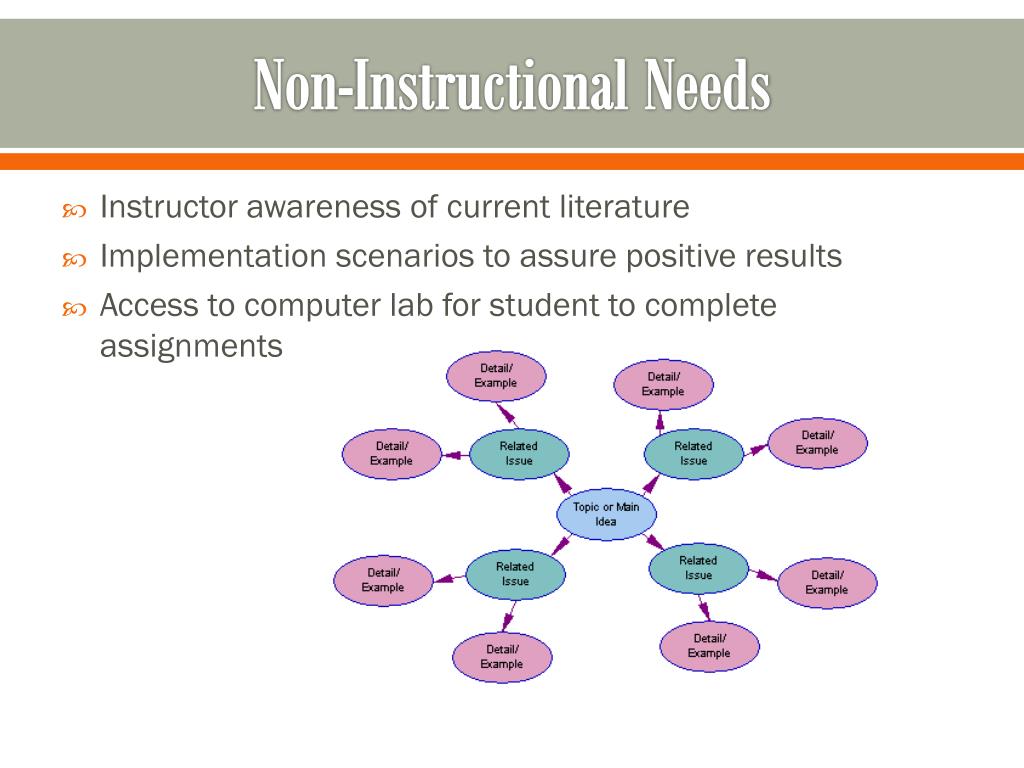 Non-Instructional Needs

Instructor awareness of current literature

Implementation scenarios to assure positive results

Access to computer lab for student to complete assignments

Detail/ Example

Detail/ Example

Detail/ Example

Related Issue

Related Issue

Detail/ Example

Topic or Main Idea

Detail/ Example

Related Issue

Related Issue

Detail/ Example

Detail/ Example

Detail/ Example